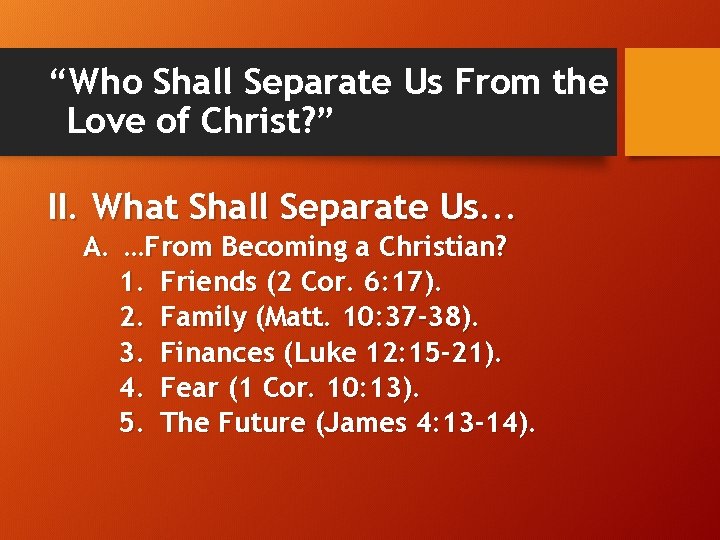 “Who Shall Separate Us From the Love of Christ?”

II. What Shall Separate Us...

A. …From Becoming a Christian?

1. Friends (2 Cor. 6:17).
2. Family (Matt. 10:37-38).
3. Finances (Luke 12:15-21).
4. Fear (1 Cor. 10:13).
5. The Future (James 4:13-14).